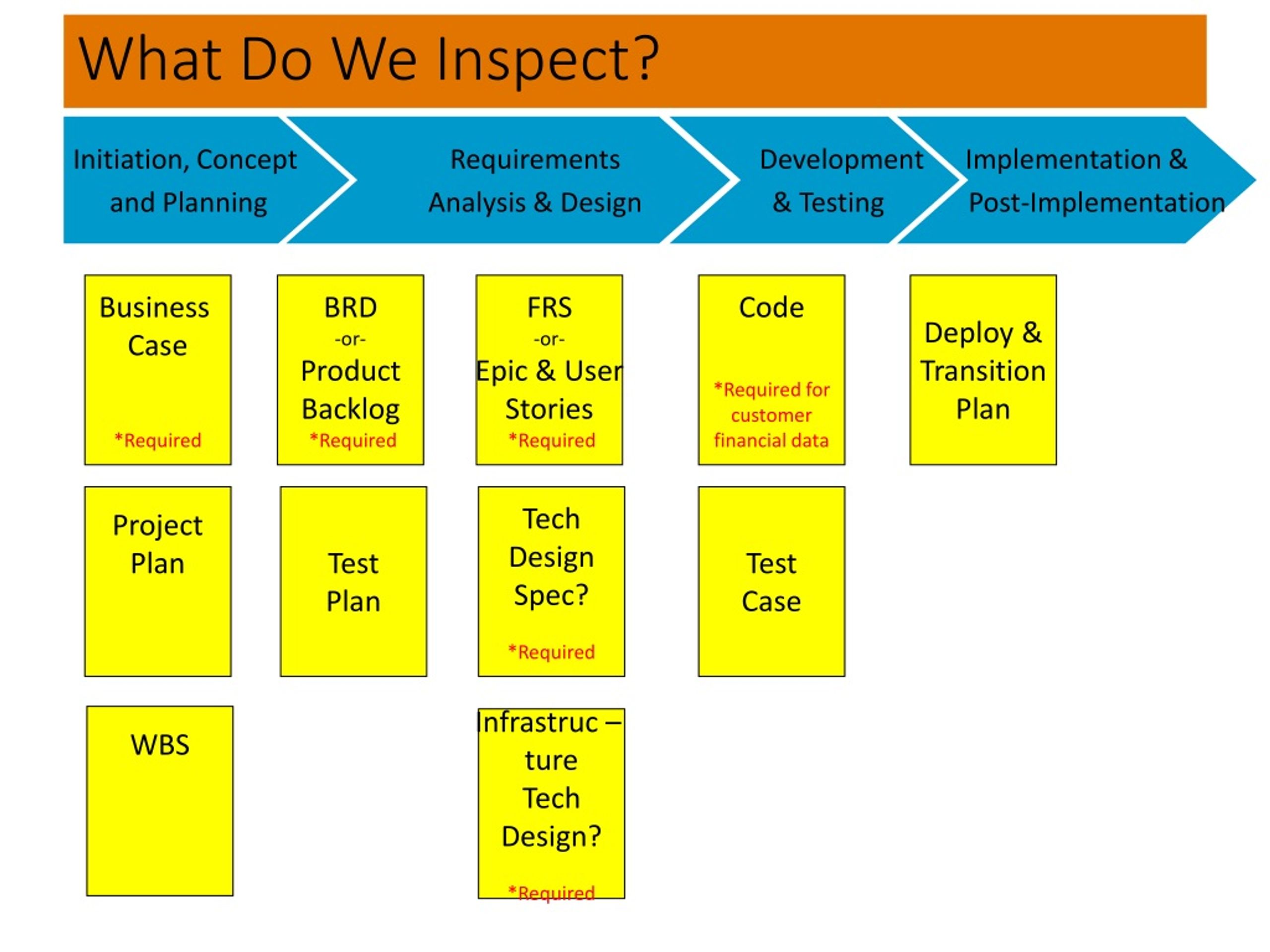 What Do We Inspect?

Initiation, Concept and Planning

Requirements Analysis & Design

Development & Testing

Implementation & Post-Implementation

Business Case
*Required

BRD
-or-
Product Backlog
*Required

FRS
-or-
Epic & User Stories
*Required

Code
*Required for customer financial data

Deploy & Transition Plan

Project Plan

Test Plan

Tech Design Spec?
*Required

Test Case

WBS

Infrastruc – ture Tech Design?
*Required